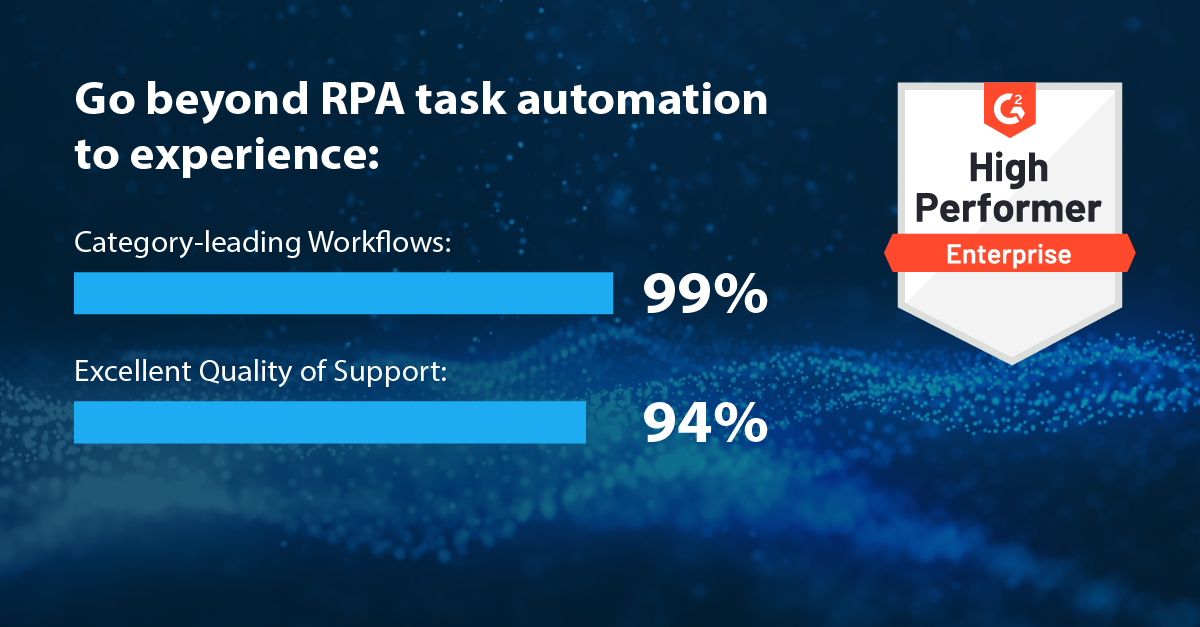 Go beyond RPA task automation to experience:

Category-leading Workflows:

99%

Excellent Quality of Support:

94%

G2

High Performer

Enterprise